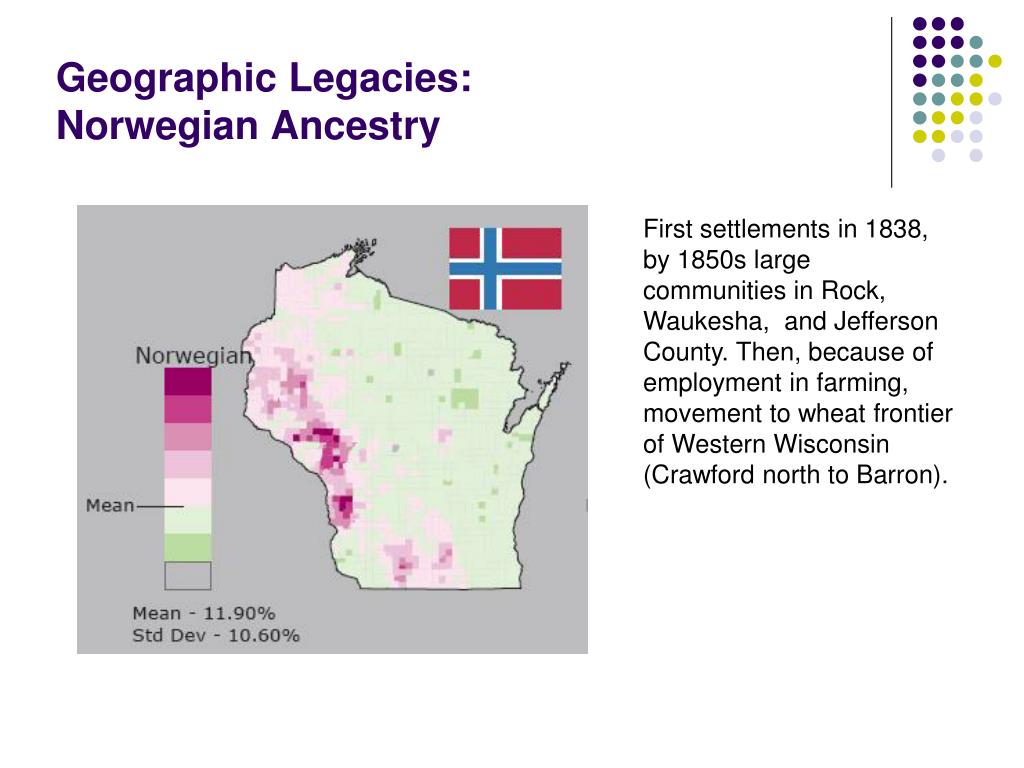 Geographic Legacies: Norwegian Ancestry

Norwegian

Mean

Mean - 11.90%
Std Dev - 10.60%

First settlements in 1838, by 1850s large communities in Rock, Waukesha, and Jefferson County. Then, because of employment in farming, movement to wheat frontier of Western Wisconsin (Crawford north to Barron).